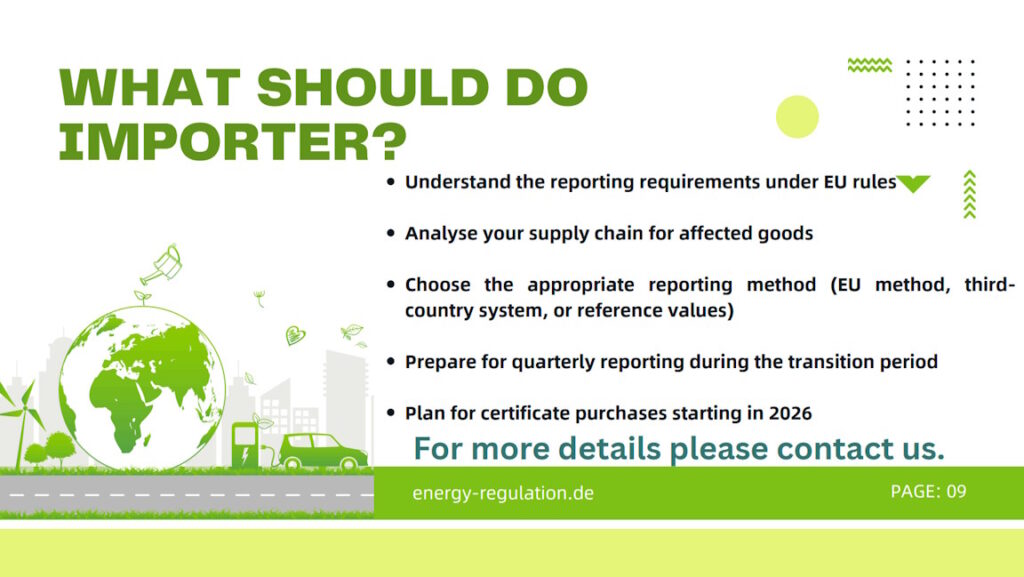 WHAT SHOULD DO IMPORTER?

• Understand the reporting requirements under EU rules

• Analyse your supply chain for affected goods

• Choose the appropriate reporting method (EU method, third-country system, or reference values)

• Prepare for quarterly reporting during the transition period

• Plan for certificate purchases starting in 2026

For more details please contact us.

energy-regulation.de

PAGE: 09